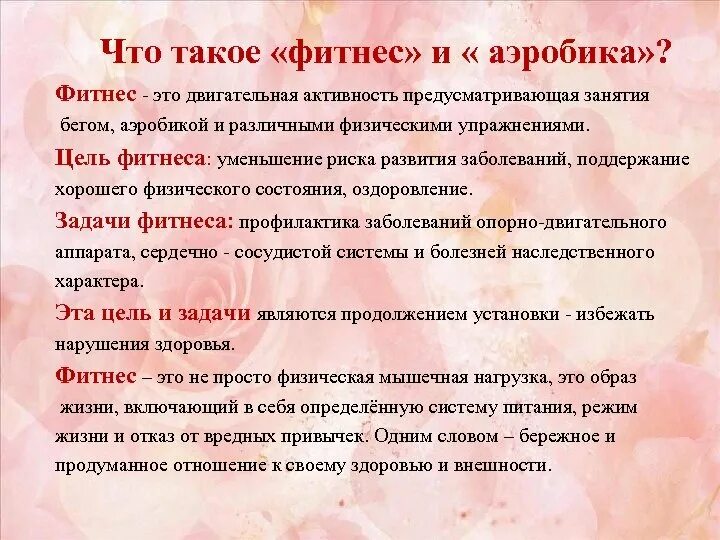 Что такое «фитнес» и « аэробика»?

Фитнес - это двигательная активность предусматривающая занятия бегом, аэробикой и различными физическими упражнениями.

Цель фитнеса: уменьшение риска развития заболеваний, поддержание хорошего физического состояния, оздоровление.

Задачи фитнеса: профилактика заболеваний опорно-двигательного аппарата, сердечно - сосудистой системы и болезней наследственного характера.

Эта цель и задачи являются продолжением установки - избежать нарушения здоровья.

Фитнес – это не просто физическая мышечная нагрузка, это образ жизни, включающий в себя определённую систему питания, режим жизни и отказ от вредных привычек. Одним словом – бережное и продуманное отношение к своему здоровью и внешности.